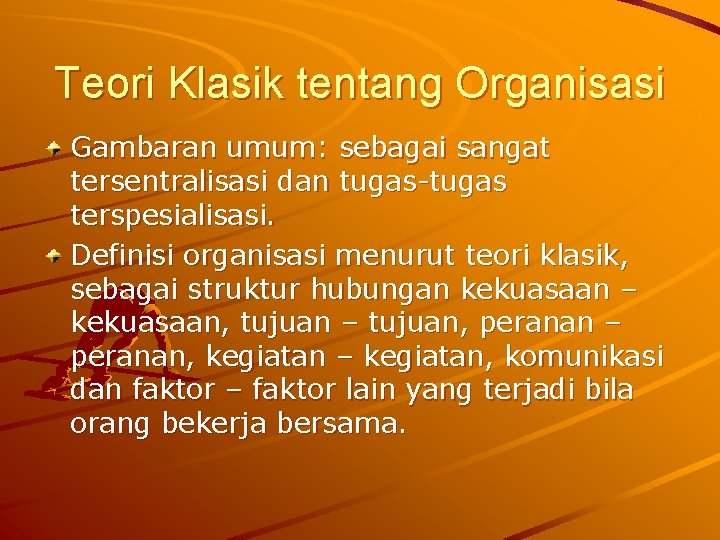 Teori Klasik tentang Organisasi

Gambaran umum: sebagai sangat tersentralisasi dan tugas-tugas terspesialisasi.

Definisi organisasi menurut teori klasik, sebagai struktur hubungan kekuasaan – kekuasaan, tujuan – tujuan, peranan – peranan, kegiatan – kegiatan, komunikasi dan faktor – faktor lain yang terjadi bila orang bekerja bersama.